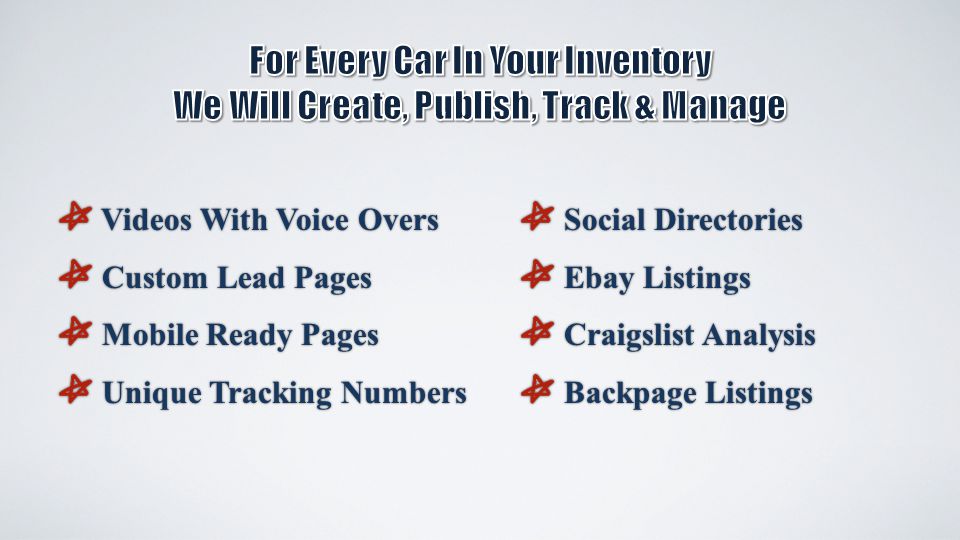 For Every Car In Your Inventory
We Will Create, Publish, Track & Manage

Videos With Voice Overs
Custom Lead Pages
Mobile Ready Pages
Unique Tracking Numbers

Social Directories
Ebay Listings
Craigslist Analysis
Backpage Listings